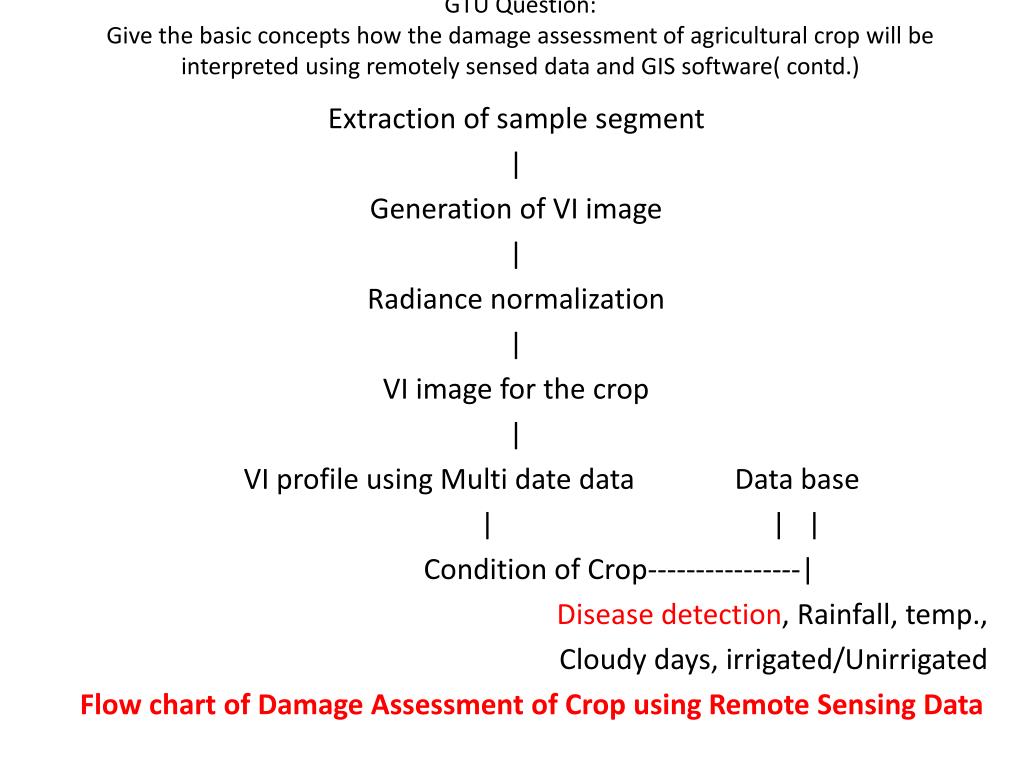 GTU Question:
Give the basic concepts how the damage assessment of agricultural crop will be interpreted using remotely sensed data and GIS software( contd.)

Extraction of sample segment
|
Generation of VI image
|
Radiance normalization
|
VI image for the crop
|
VI profile using Multi date data Data base
| | |
Condition of Crop----------------|
Disease detection, Rainfall, temp.,
Cloudy days, irrigated/Unirrigated

Flow chart of Damage Assessment of Crop using Remote Sensing Data